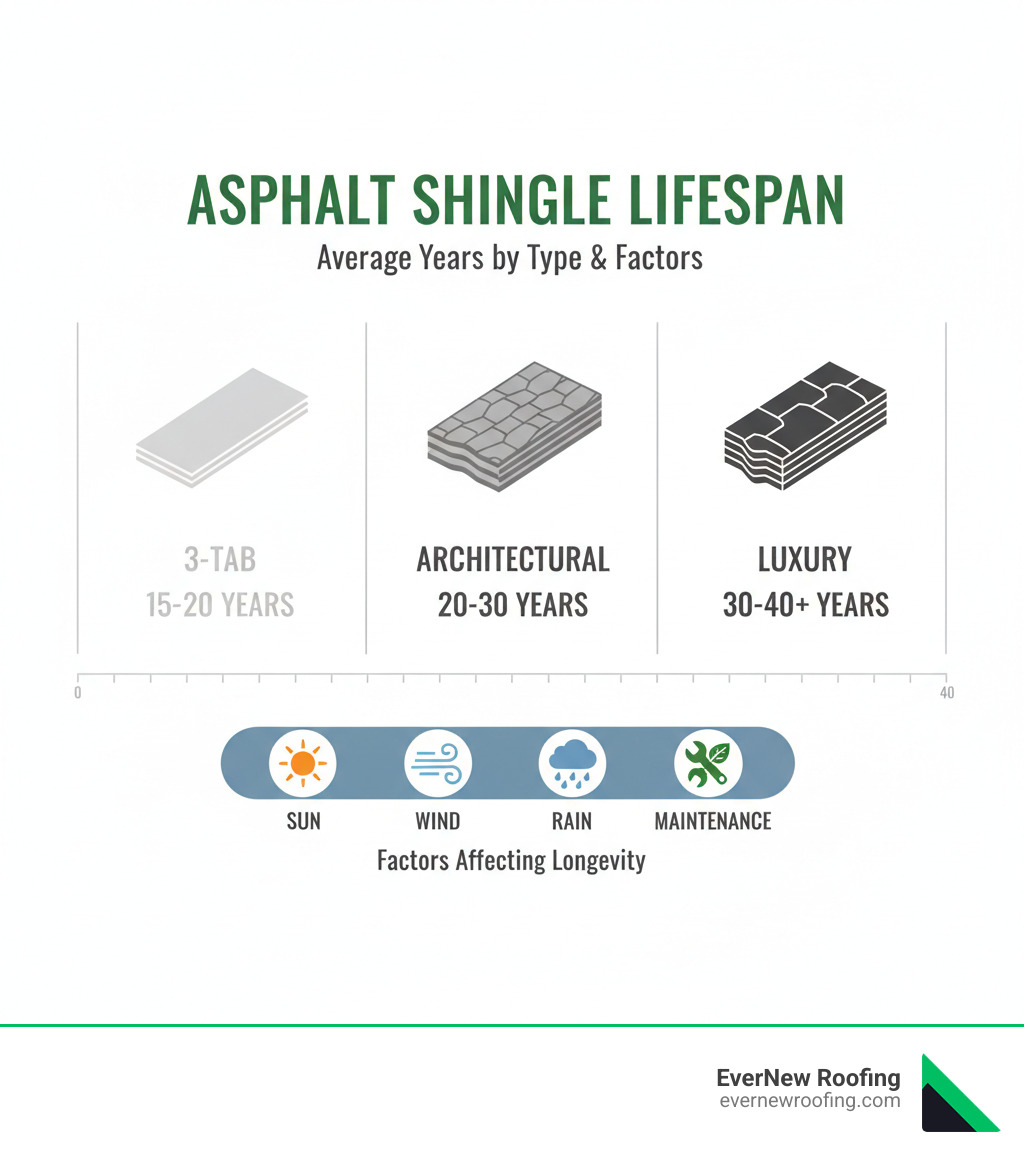 ASPHALT SHINGLE LIFESPAN
Average Years by Type & Factors

3-TAB
15-20 YEARS

ARCHITECTURAL
20-30 YEARS

LUXURY
30-40+ YEARS

0
40

SUN
WIND
RAIN
MAINTENANCE
Factors Affecting Longevity

EverNew Roofing
evernewroofing.com